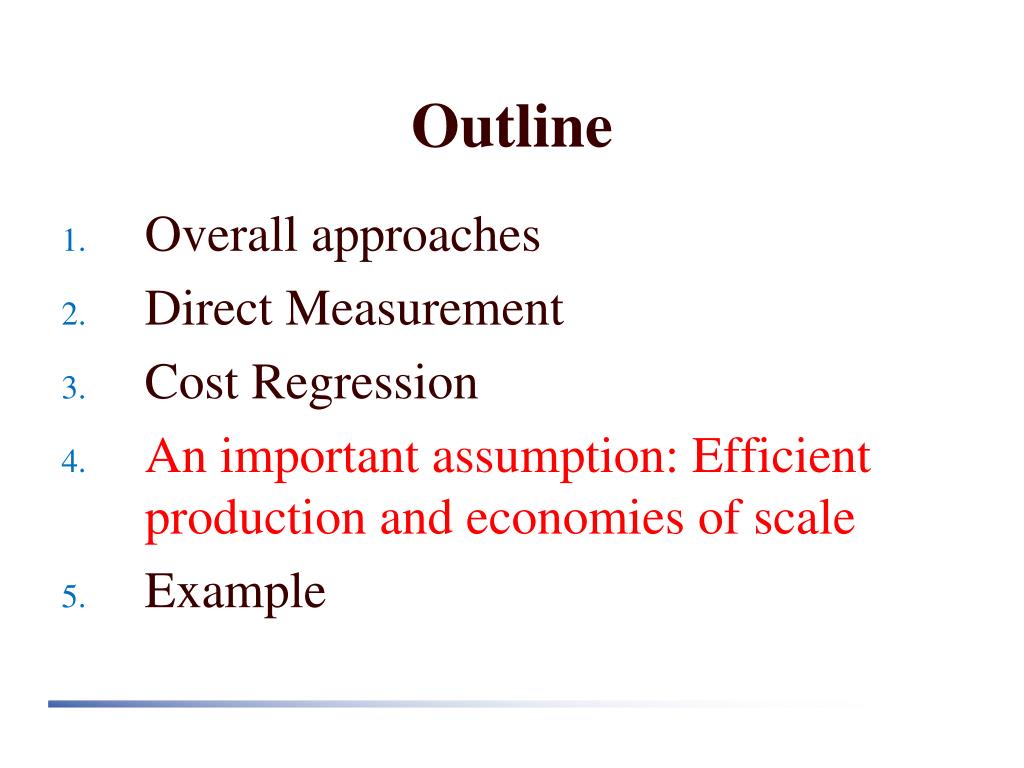 Outline

1. Overall approaches
2. Direct Measurement
3. Cost Regression
4. An important assumption: Efficient production and economies of scale
5. Example